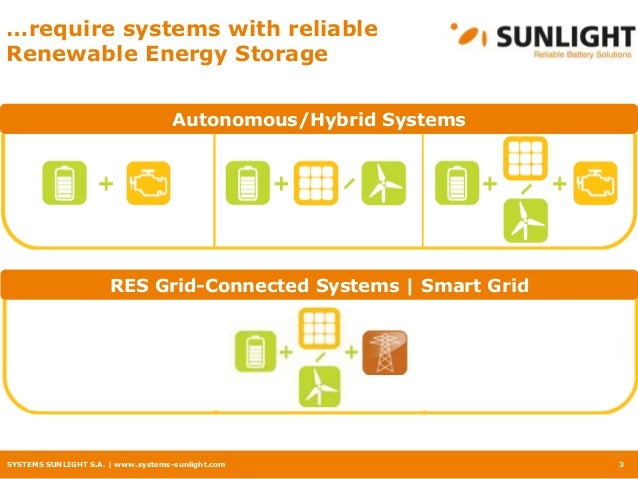 …require systems with reliable Renewable Energy Storage

SUNLIGHT
Reliable Battery Solutions

Autonomous/Hybrid Systems

+

+ /

+ / +

RES Grid-Connected Systems | Smart Grid

+ / +

SYSTEMS SUNLIGHT S.A. | www.systems-sunlight.com

3